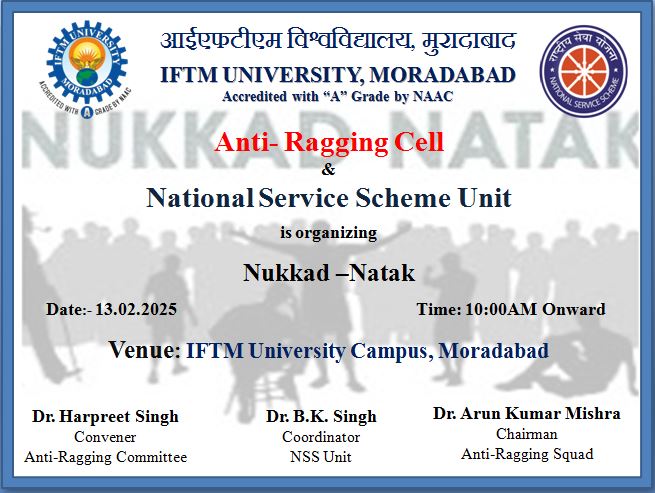 IFTM UNIVERSITY MORADABAD
ACCREDITED WITH A GRADE BY NAAC

आईएफटीएम विश्वविद्यालय, मुरादाबाद
IFTM UNIVERSITY, MORADABAD
Accredited with "A" Grade by NAAC

राष्ट्रीय सेवा योजना
NATIONAL SERVICE SCHEME

NUKKAD NATAK

Anti- Ragging Cell
&
National Service Scheme Unit
is organizing
Nukkad –Natak

Date:- 13.02.2025

Time: 10:00AM Onward

Venue: IFTM University Campus, Moradabad

Dr. Harpreet Singh
Convener
Anti-Ragging Committee

Dr. B.K. Singh
Coordinator
NSS Unit

Dr. Arun Kumar Mishra
Chairman
Anti-Ragging Squad